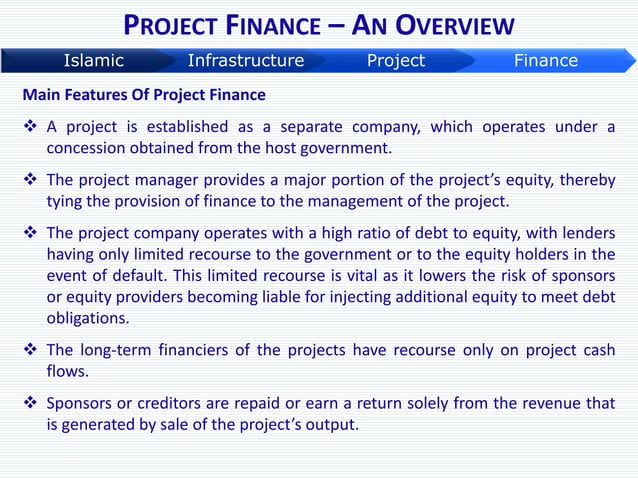 PROJECT FINANCE – AN OVERVIEW

Islamic Infrastructure Project Finance

Main Features Of Project Finance

❖ A project is established as a separate company, which operates under a concession obtained from the host government.

❖ The project manager provides a major portion of the project's equity, thereby tying the provision of finance to the management of the project.

❖ The project company operates with a high ratio of debt to equity, with lenders having only limited recourse to the government or to the equity holders in the event of default. This limited recourse is vital as it lowers the risk of sponsors or equity providers becoming liable for injecting additional equity to meet debt obligations.

❖ The long-term financiers of the projects have recourse only on project cash flows.

❖ Sponsors or creditors are repaid or earn a return solely from the revenue that is generated by sale of the project's output.